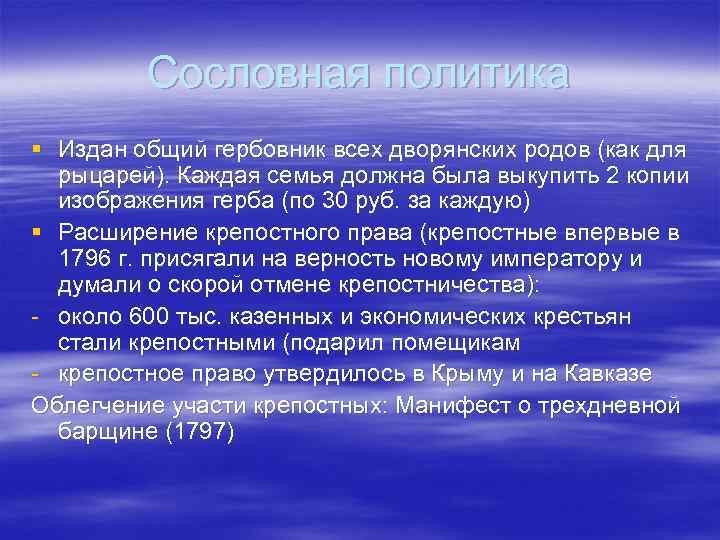 Сословная политика

▪ Издан общий гербовник всех дворянских родов (как для рыцарей). Каждая семья должна была выкупить 2 копии изображения герба (по 30 руб. за каждую)

▪ Расширение крепостного права (крепостные впервые в 1796 г. присягали на верность новому императору и думали о скорой отмене крепостничества):

- около 600 тыс. казенных и экономических крестьян стали крепостными (подарил помещикам

- крепостное право утвердилось в Крыму и на Кавказе

Облегчение участи крепостных: Манифест о трехдневной барщине (1797)